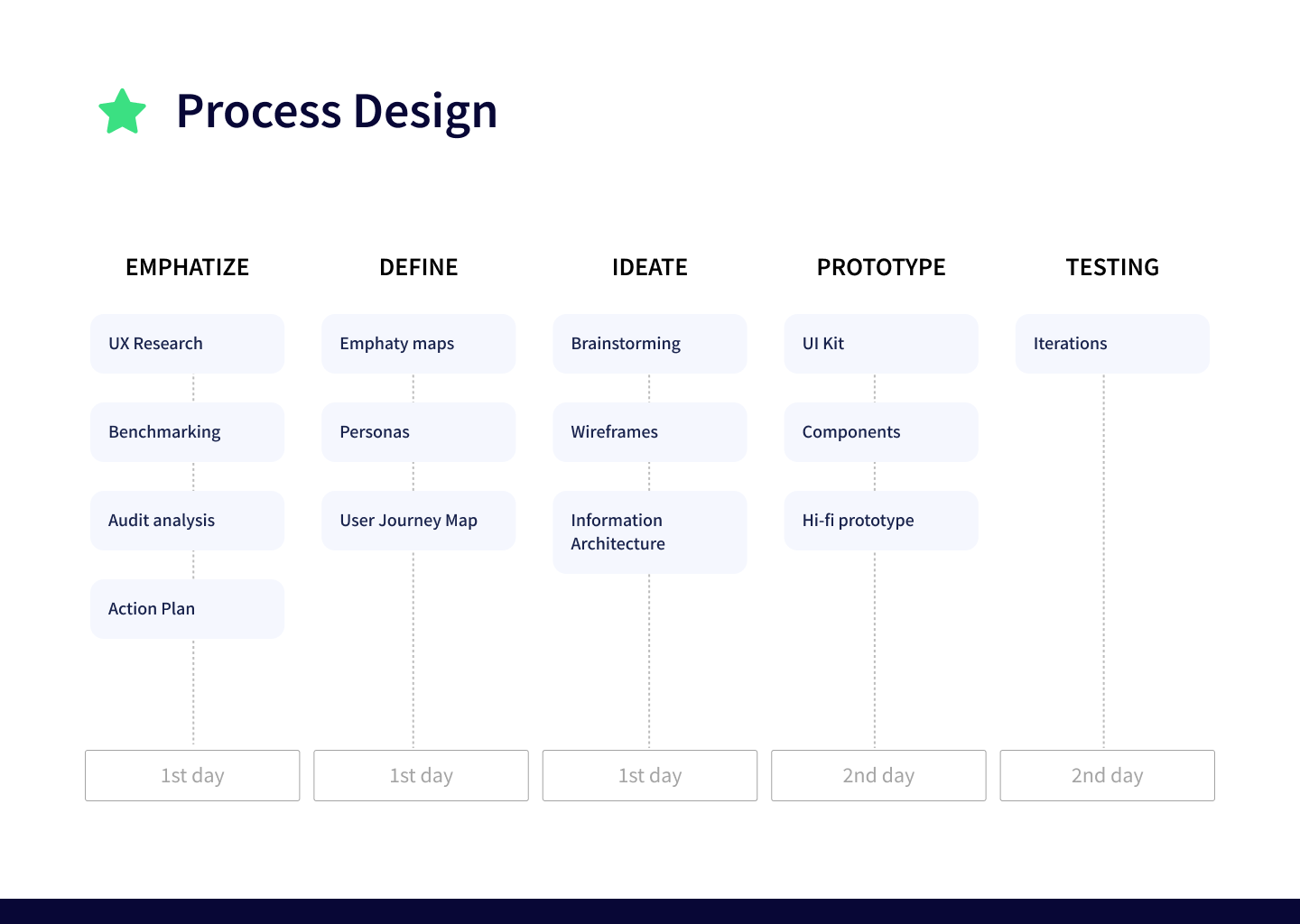 Process Design

EMPHATIZE

UX Research

Benchmarking

Audit analysis

Action Plan

1st day

DEFINE

Emphaty maps

Personas

User Journey Map

1st day

IDEATE

Brainstorming

Wireframes

Information Architecture

1st day

PROTOTYPE

UI Kit

Components

Hi-fi prototype

2nd day

TESTING

Iterations

2nd day